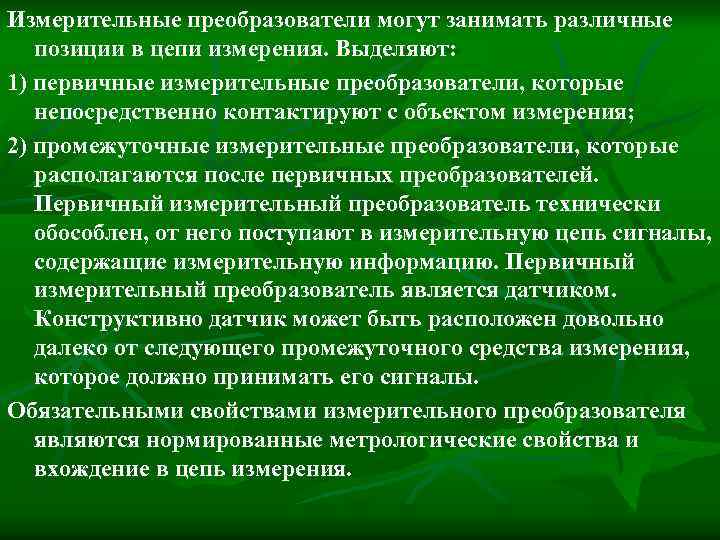 Измерительные преобразователи могут занимать различные позиции в цепи измерения. Выделяют:

1) первичные измерительные преобразователи, которые непосредственно контактируют с объектом измерения;

2) промежуточные измерительные преобразователи, которые располагаются после первичных преобразователей. Первичный измерительный преобразователь технически обособлен, от него поступают в измерительную цепь сигналы, содержащие измерительную информацию. Первичный измерительный преобразователь является датчиком. Конструктивно датчик может быть расположен довольно далеко от следующего промежуточного средства измерения, которое должно принимать его сигналы.

Обязательными свойствами измерительного преобразователя являются нормированные метрологические свойства и вхождение в цепь измерения.